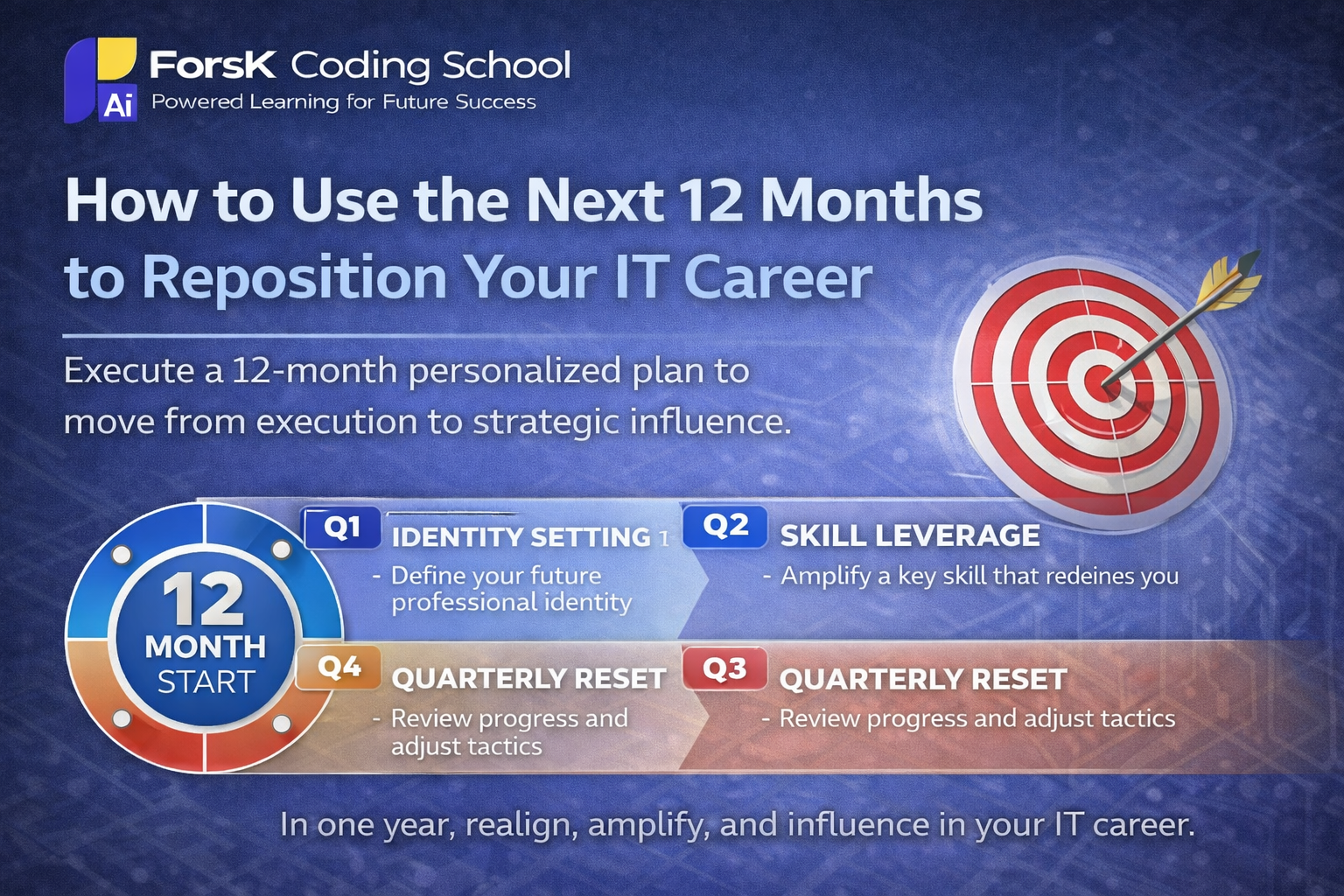 Ai ForsK Coding School
Powered Learning for Future Success

How to Use the Next 12 Months to Reposition Your IT Career

Execute a 12-month personalized plan to move from execution to strategic influence.

12 MONTH START

Q1 IDENTITY SETTING 1
- Define your future professional identity

Q2 SKILL LEVERAGE
- Amplify a key skill that redeines you

Q4 QUARTERLY RESET
- Review progress and adjust tactics

Q3 QUARTERLY RESET
- Review progress and adjust tactics

In one year, realign, amplify, and influence in your IT career.